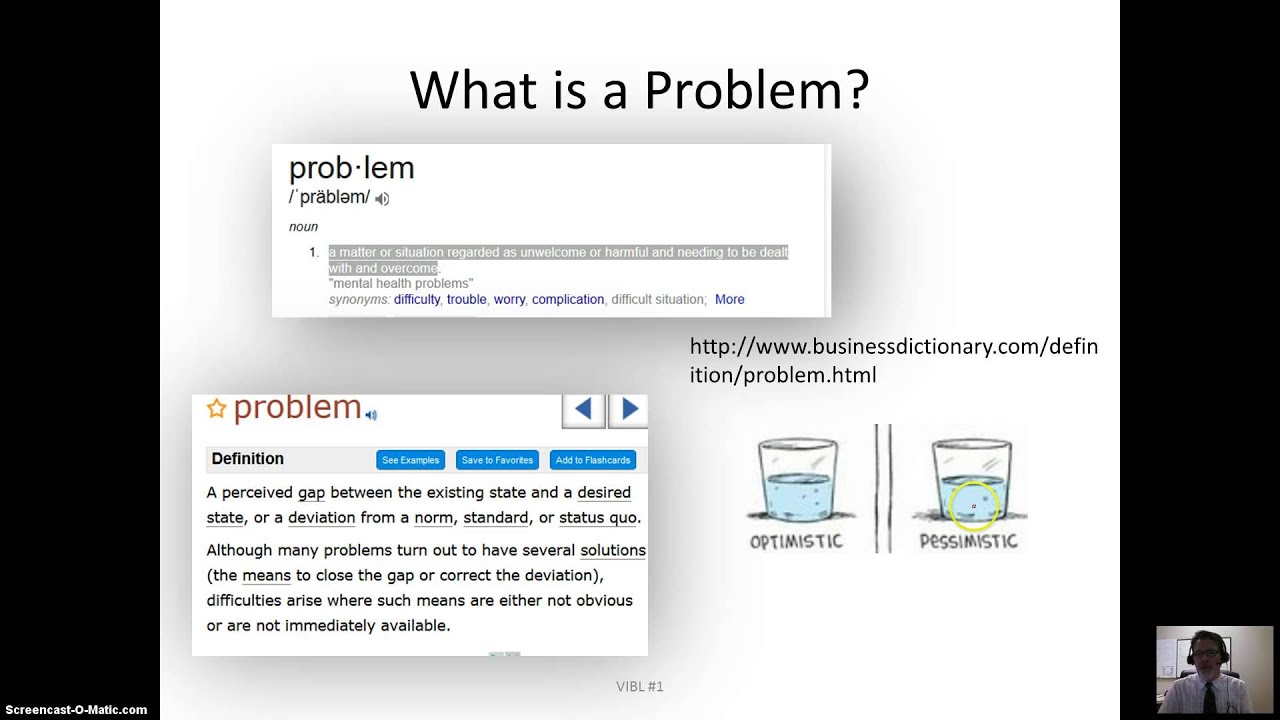 What is a Problem?

prob·lem
/ˈpräbləm/

noun

1. a matter or situation regarded as unwelcome or harmful and needing to be dealt with and overcome.
"mental health problems"
synonyms: difficulty, trouble, worry, complication, difficult situation; More

http://www.businessdictionary.com/definition/problem.html

problem

Definition See Examples Save to Favorites Add to Flashcards

A perceived gap between the existing state and a desired state, or a deviation from a norm, standard, or status quo.

Although many problems turn out to have several solutions (the means to close the gap or correct the deviation), difficulties arise where such means are either not obvious or are not immediately available.

OPTIMISTIC PESSIMISTIC

VIBL #1

Screencast-O-Matic.com